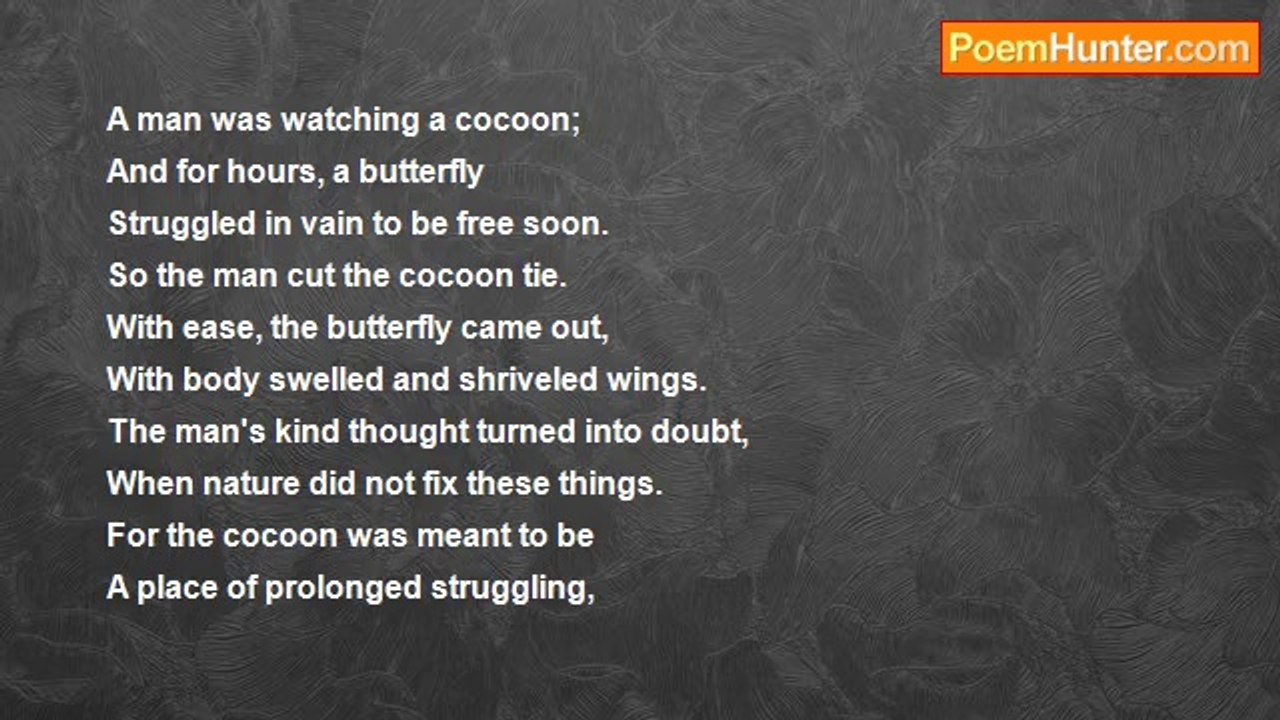 PoemHunter.com

A man was watching a cocoon;
And for hours, a butterfly
Struggled in vain to be free soon.
So the man cut the cocoon tie.
With ease, the butterfly came out,
With body swelled and shriveled wings.
The man's kind thought turned into doubt,
When nature did not fix these things.
For the cocoon was meant to be
A place of prolonged struggling,